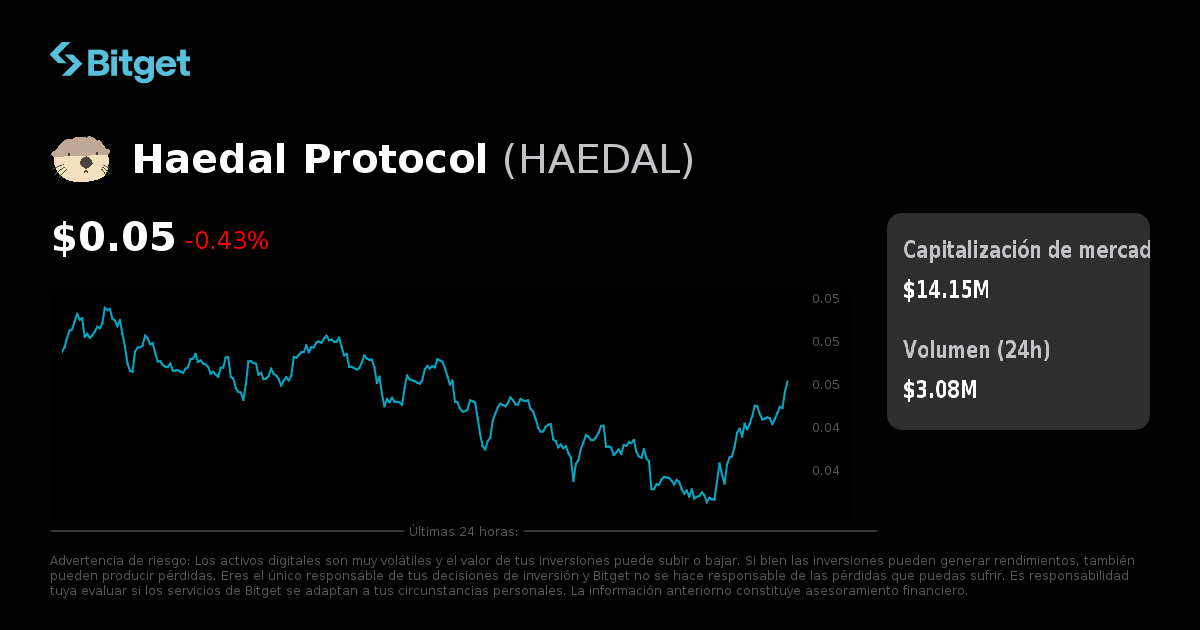 Bitget

Haedal Protocol (HAEDAL)

$0.05 -0.43%

Capitalización de mercad
$14.15M

Volumen (24h)
$3.08M

0.05
0.05
0.05
0.04
0.04

Últimas 24 horas:

Advertencia de riesgo: Los activos digitales son muy volátiles y el valor de tus inversiones puede subir o bajar. Si bien las inversiones pueden generar rendimientos, también pueden producir pérdidas. Eres el único responsable de tus decisiones de inversión y Bitget no se hace responsable de las pérdidas que puedas sufrir. Es responsabilidad tuya evaluar si los servicios de Bitget se adaptan a tus circunstancias personales. La información anteriorno constituye asesoramiento financiero.